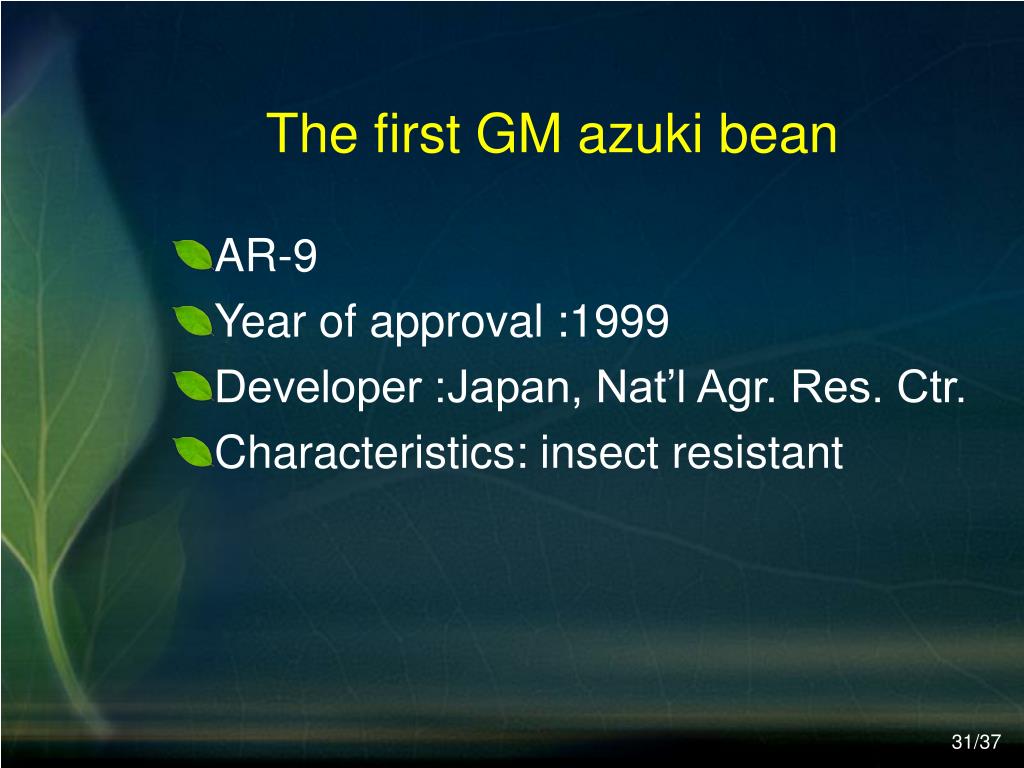 The first GM azuki bean

AR-9
Year of approval :1999
Developer :Japan, Nat’l Agr. Res. Ctr.
Characteristics: insect resistant

31/37